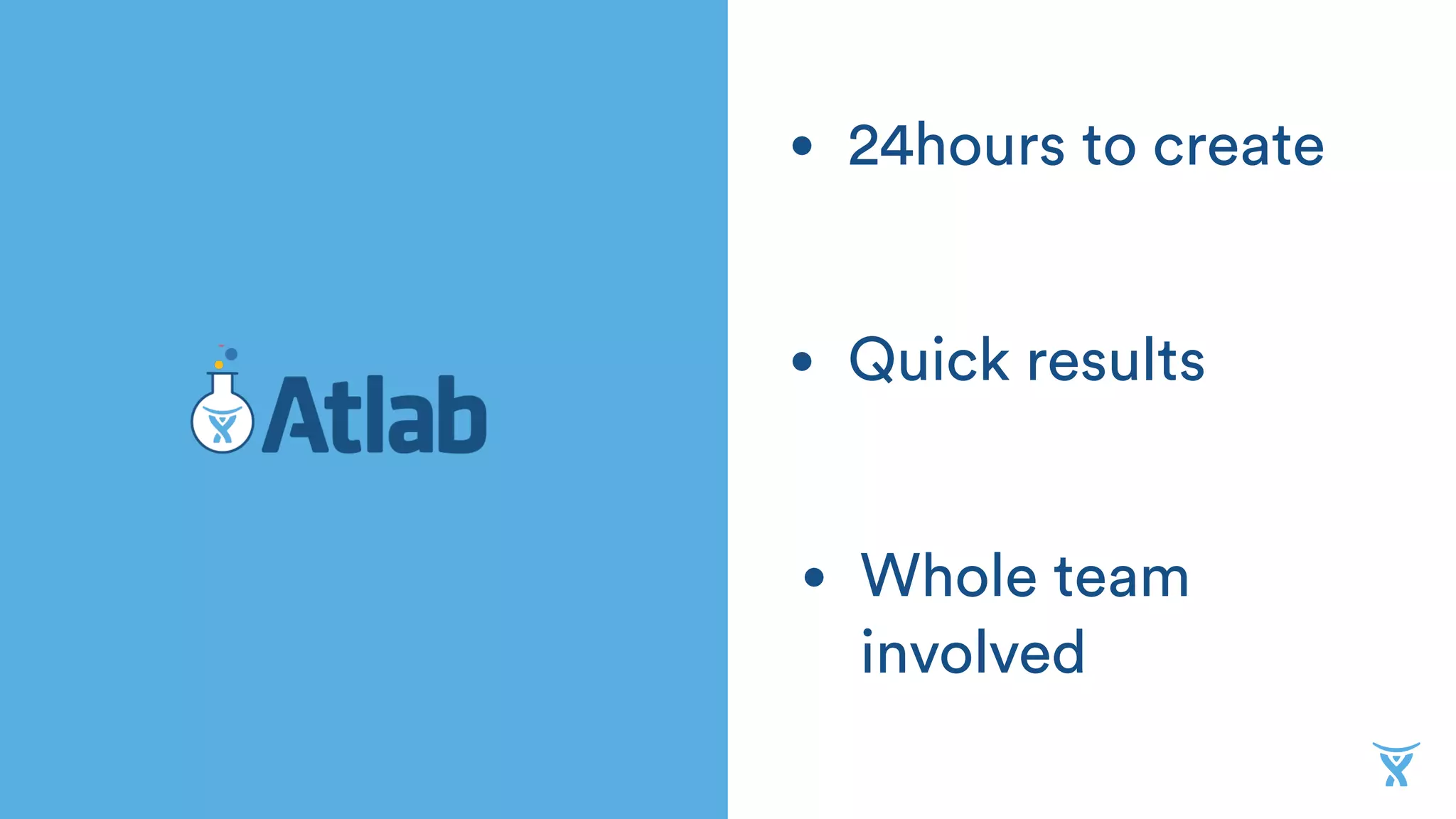 Atlab

• 24hours to create

• Quick results

• Whole team involved